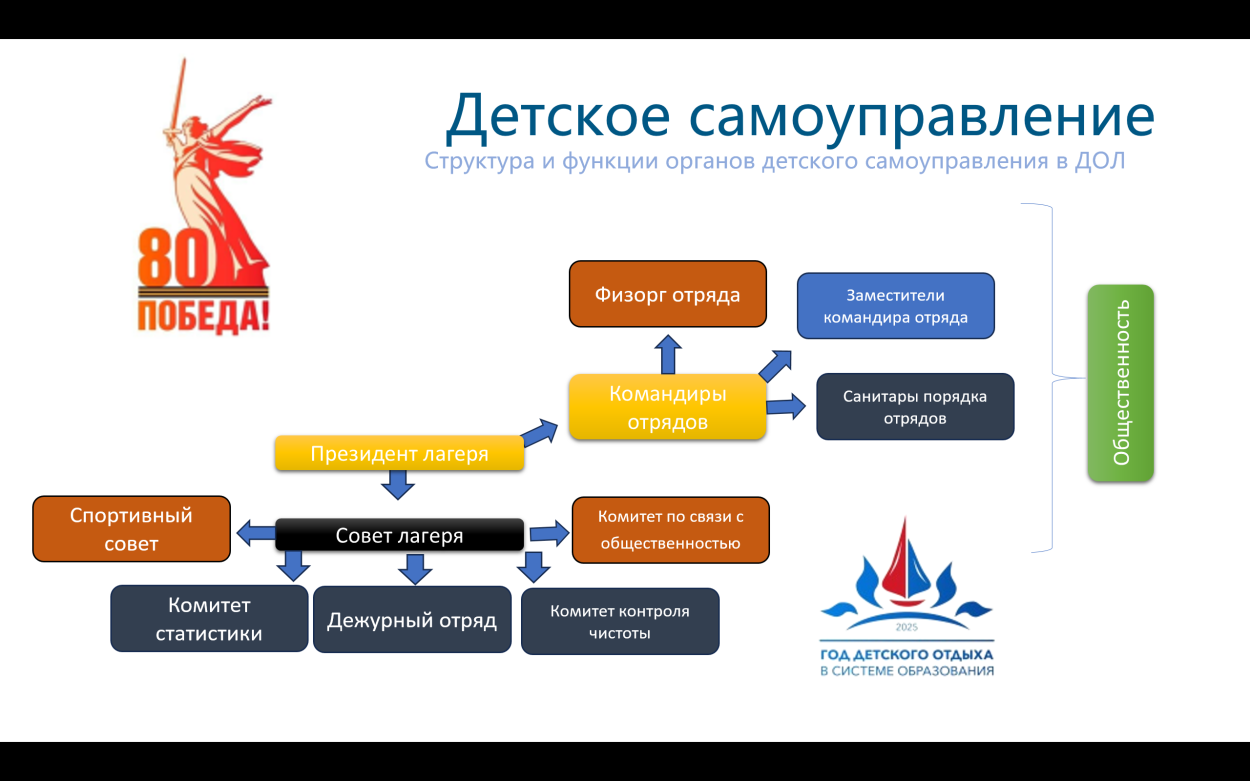 80
ПОБЕДА!

Детское самоуправление
Структура и функции органов детского самоуправления в ДОЛ

Физорг отряда

Заместители командира отряда

Командиры отрядов

Санитары порядка отрядов

Общественность

Президент лагеря

Спортивный совет

Совет лагеря

Комитет по связи с общественностью

Комитет статистики

Дежурный отряд

Комитет контроля чистоты

2025
ГОД ДЕТСКОГО ОТДЫХА
В СИСТЕМЕ ОБРАЗОВАНИЯ